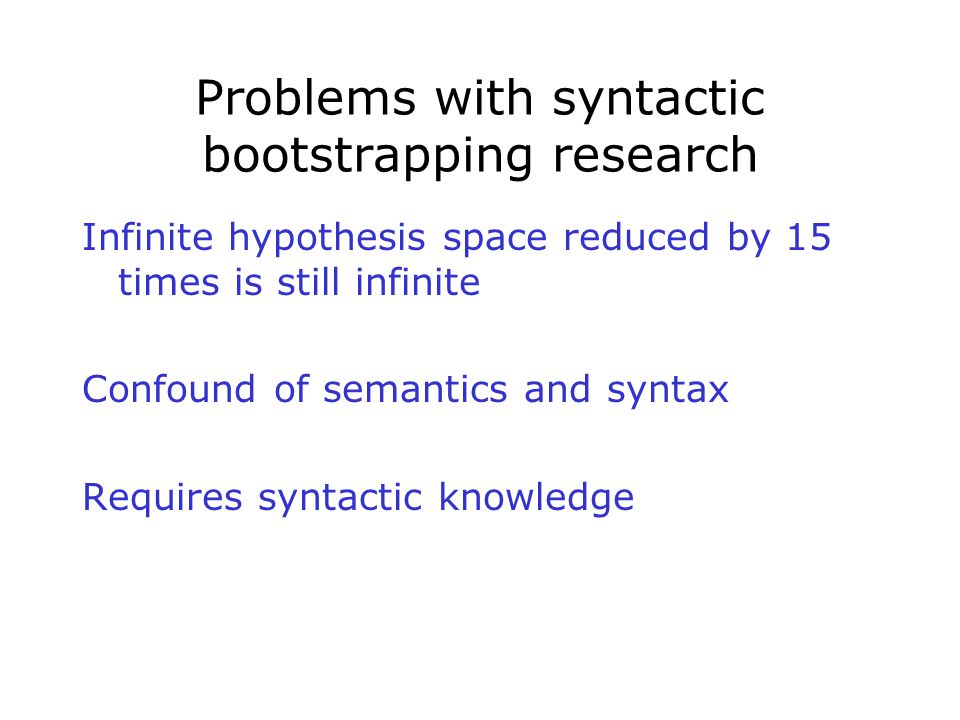 Problems with syntactic bootstrapping research

Infinite hypothesis space reduced by 15 times is still infinite

Confound of semantics and syntax

Requires syntactic knowledge